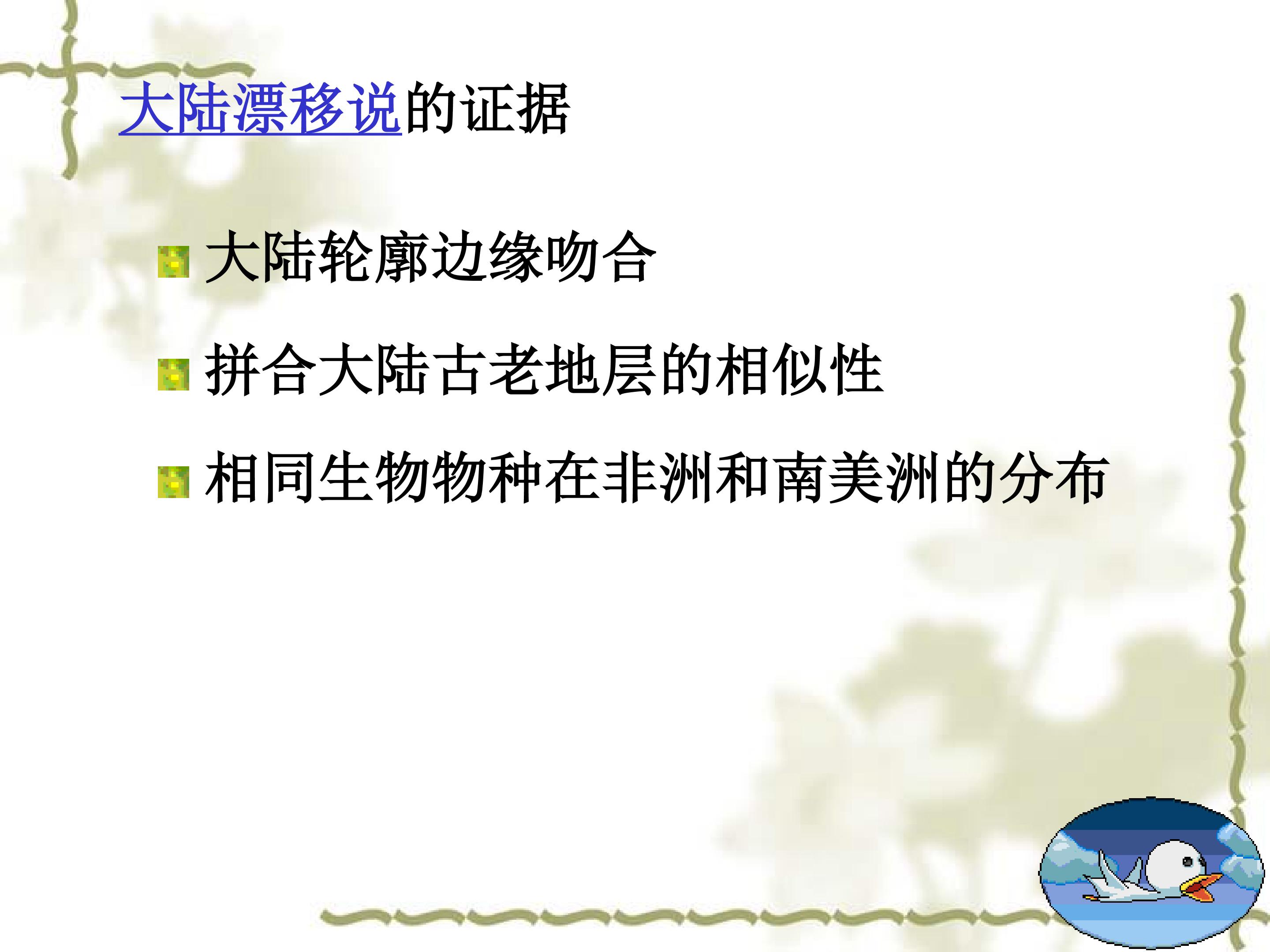 大陆漂移说的证据

• 大陆轮廓边缘吻合

• 拼合大陆古老地层的相似性

• 相同生物物种在非洲和南美洲的分布